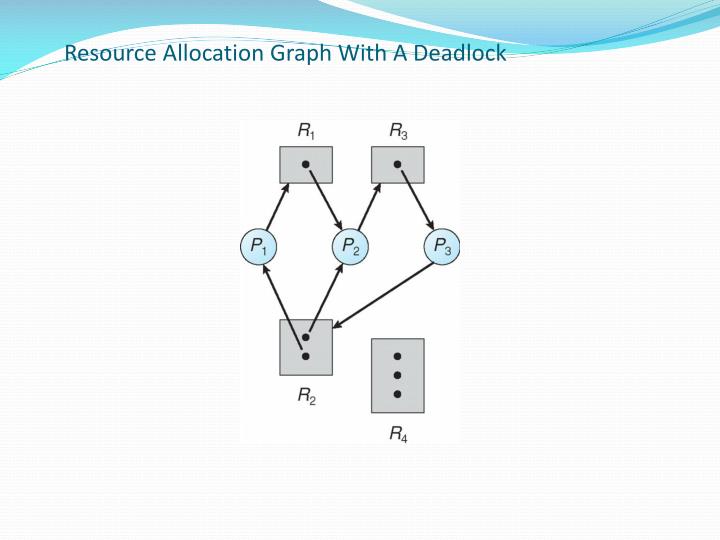 Resource Allocation Graph With A Deadlock

$R_1$

$R_3$

$P_1$

$P_2$

$P_3$

$R_2$

$R_4$